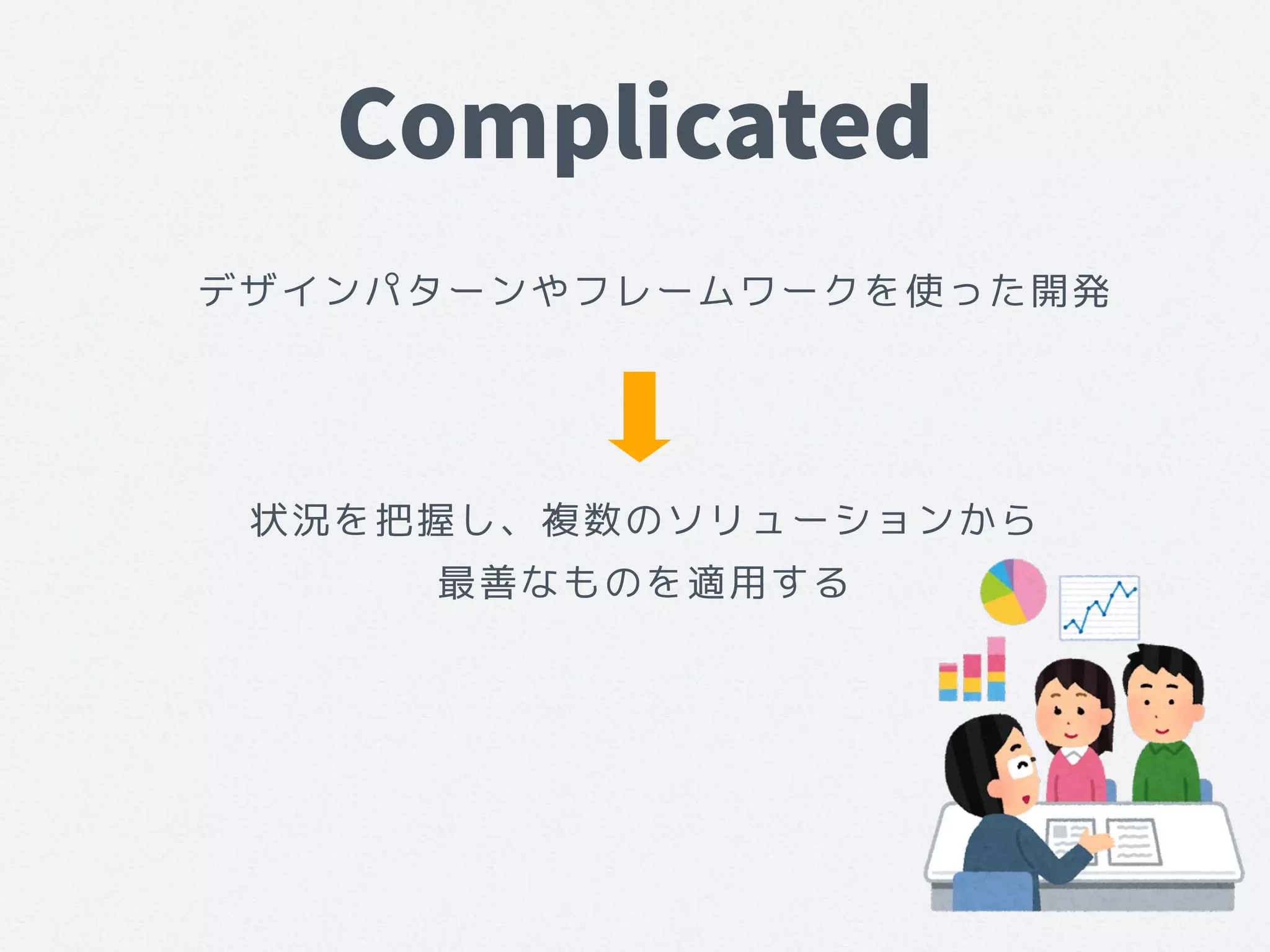 Complicated

デザインパターンやフレームワークを使った開発

状況を把握し、複数のソリューションから最善なものを適用する